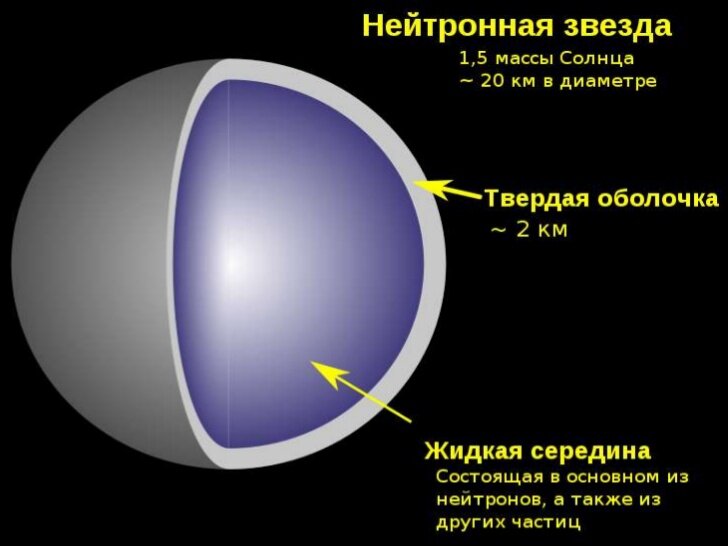 Нейтронная звезда
1,5 массы Солнца
~ 20 км в диаметре

Твердая оболочка
~ 2 км

Жидкая середина
Состоящая в основном из нейтронов, а также из других частиц